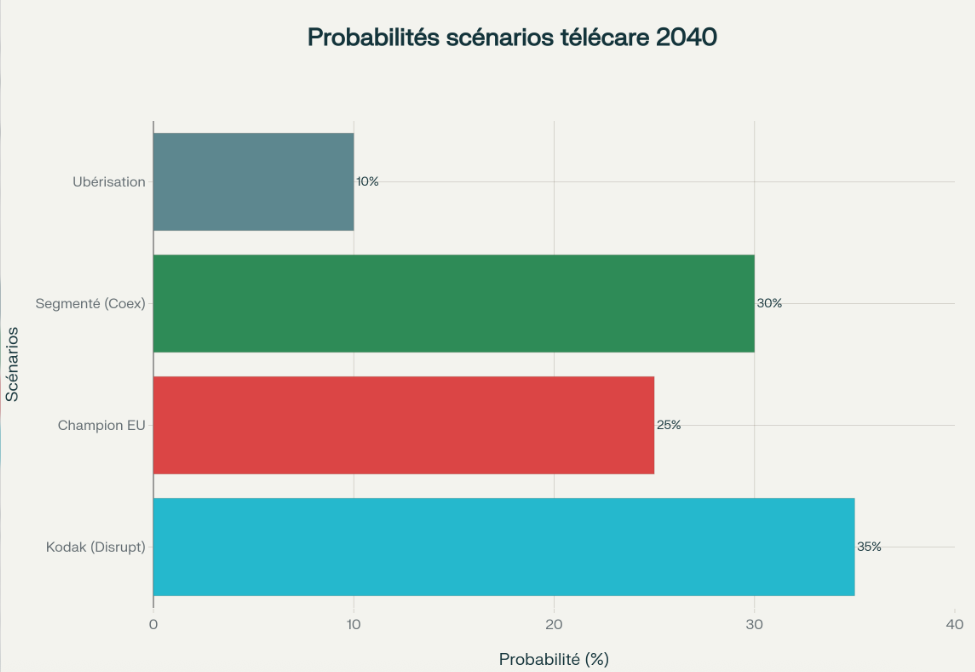 Probabilités scénarios télécare 2040

Scénarios

Ubérisation
10%

Segmenté (Coex)
30%

Champion EU
25%

Kodak (Disrupt)
35%

0
10
20
30
40

Probabilité (%)